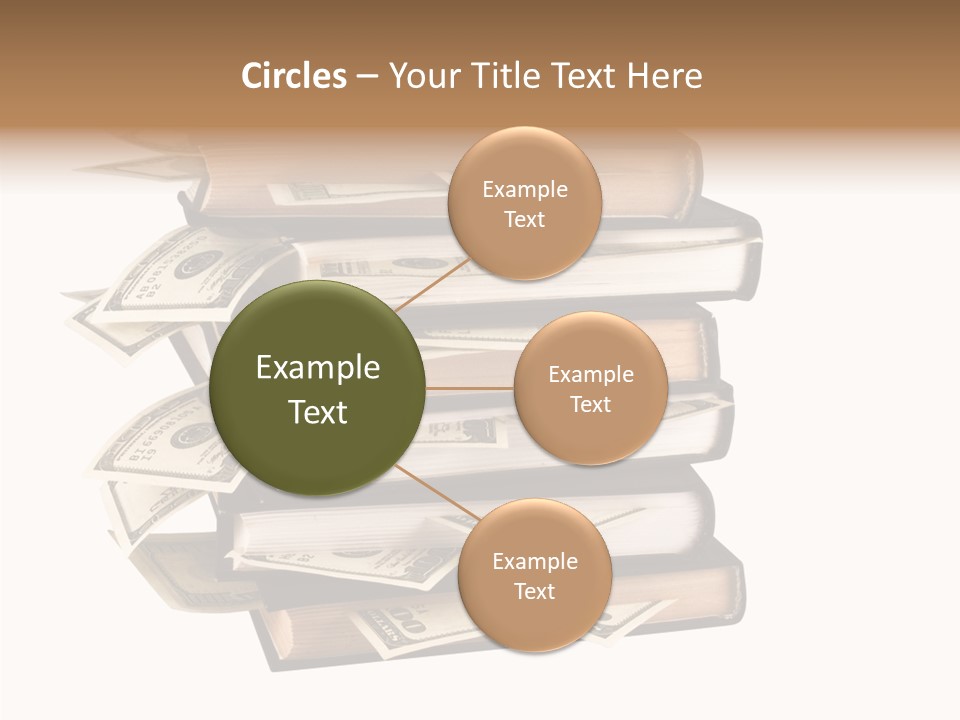 Circles – Your Title Text Here

Example Text

Example Text

Example Text

Example Text